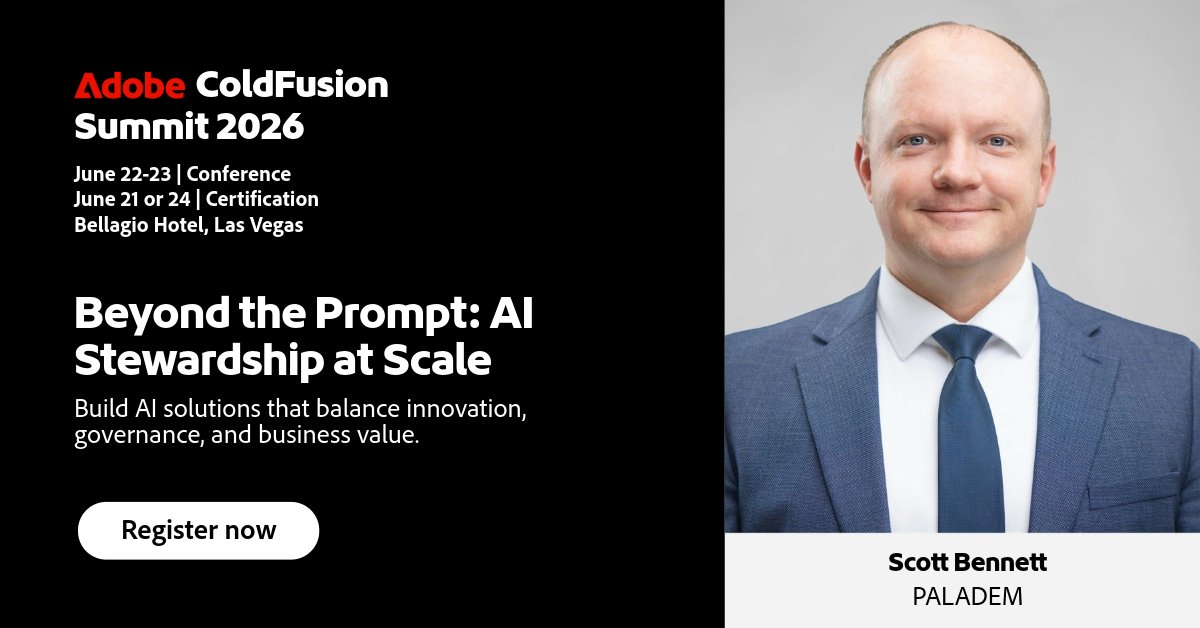 Adobe ColdFusion Summit 2026

June 22-23 | Conference
June 21 or 24 | Certification
Bellagio Hotel, Las Vegas

Beyond the Prompt: AI Stewardship at Scale

Build AI solutions that balance innovation, governance, and business value.

Register now

Scott Bennett
PALADEM